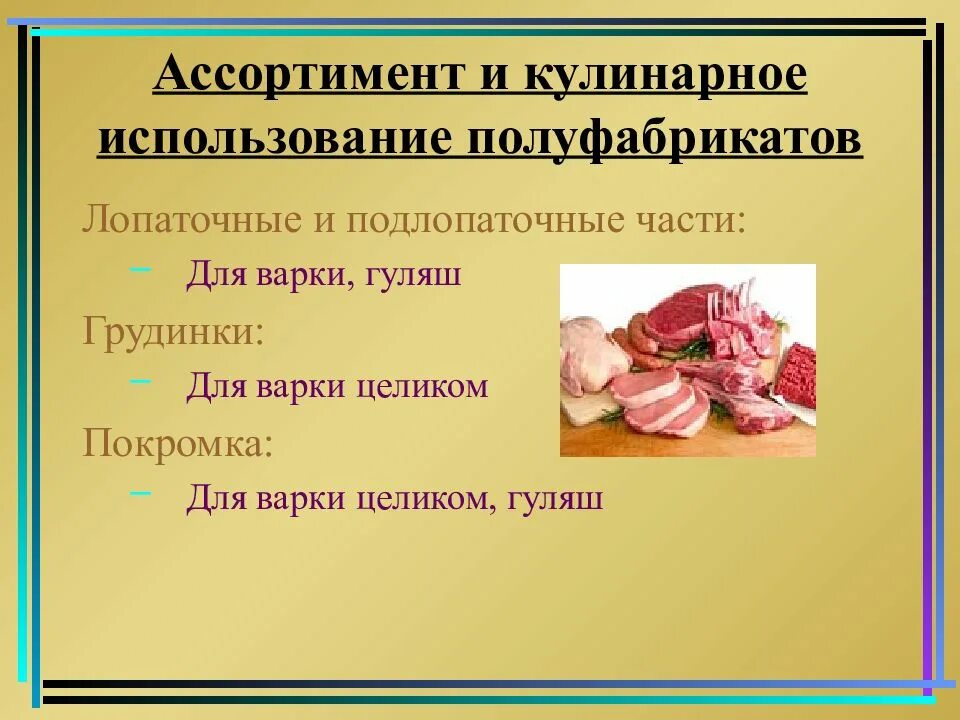 Ассортимент и кулинарное использование полуфабрикатов

Лопаточные и подлопаточные части:

– Для варки, гуляш

Грудинки:

– Для варки целиком

Покромка:

– Для варки целиком, гуляш